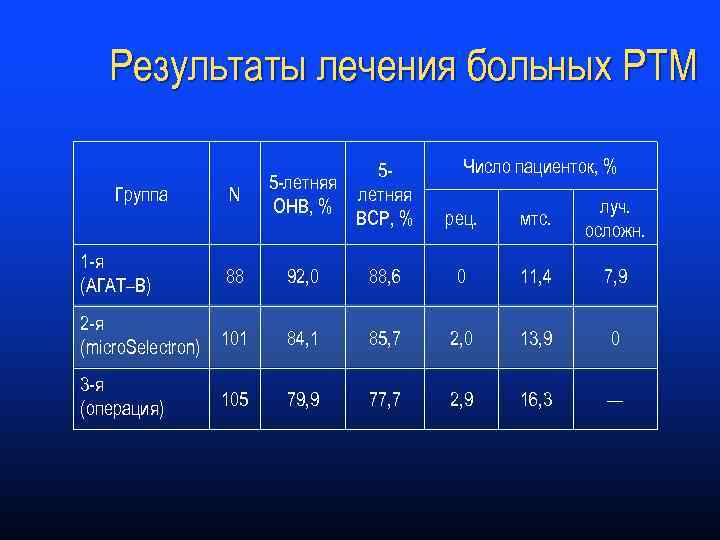 Результаты лечения больных РТМ

| Группа | N | 5-летняя ОНВ, % | 5-летняя ВСР, % | Число пациенток, % рец. | Число пациенток, % мтс. | Число пациенток, % луч. осложн. |
|---|---|---|---|---|---|---|
| 1-я (АГАТ–В) | 88 | 92,0 | 88,6 | 0 | 11,4 | 7,9 |
| 2-я (microSelectron) | 101 | 84,1 | 85,7 | 2,0 | 13,9 | 0 |
| 3-я (операция) | 105 | 79,9 | 77,7 | 2,9 | 16,3 | — |